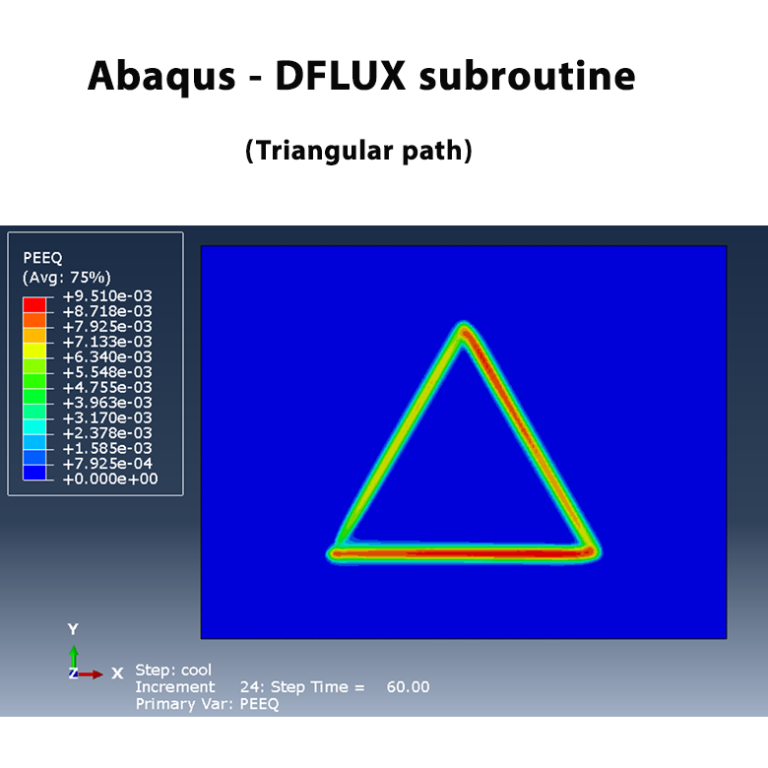 Abaqus - DFLUX subroutine

(Triangular path)

PEEQ
(Avg: 75%)
+9.510e-03
+8.718e-03
+7.925e-03
+7.133e-03
+6.340e-03
+5.548e-03
+4.755e-03
+3.963e-03
+3.170e-03
+2.378e-03
+1.585e-03
+7.925e-04
+0.000e+00

Y
Z
X

Step: cool
Increment 24: Step Time = 60.00
Primary Var: PEEQ